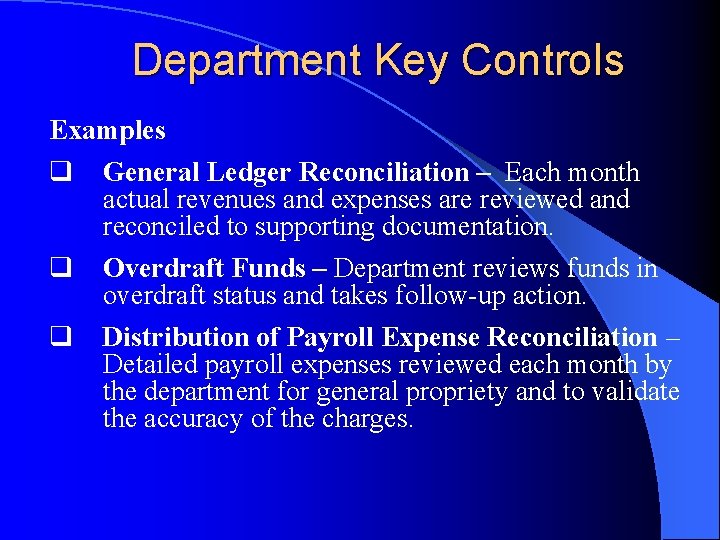 Department Key Controls

Examples

❑ General Ledger Reconciliation – Each month actual revenues and expenses are reviewed and reconciled to supporting documentation.

❑ Overdraft Funds – Department reviews funds in overdraft status and takes follow-up action.

❑ Distribution of Payroll Expense Reconciliation – Detailed payroll expenses reviewed each month by the department for general propriety and to validate the accuracy of the charges.